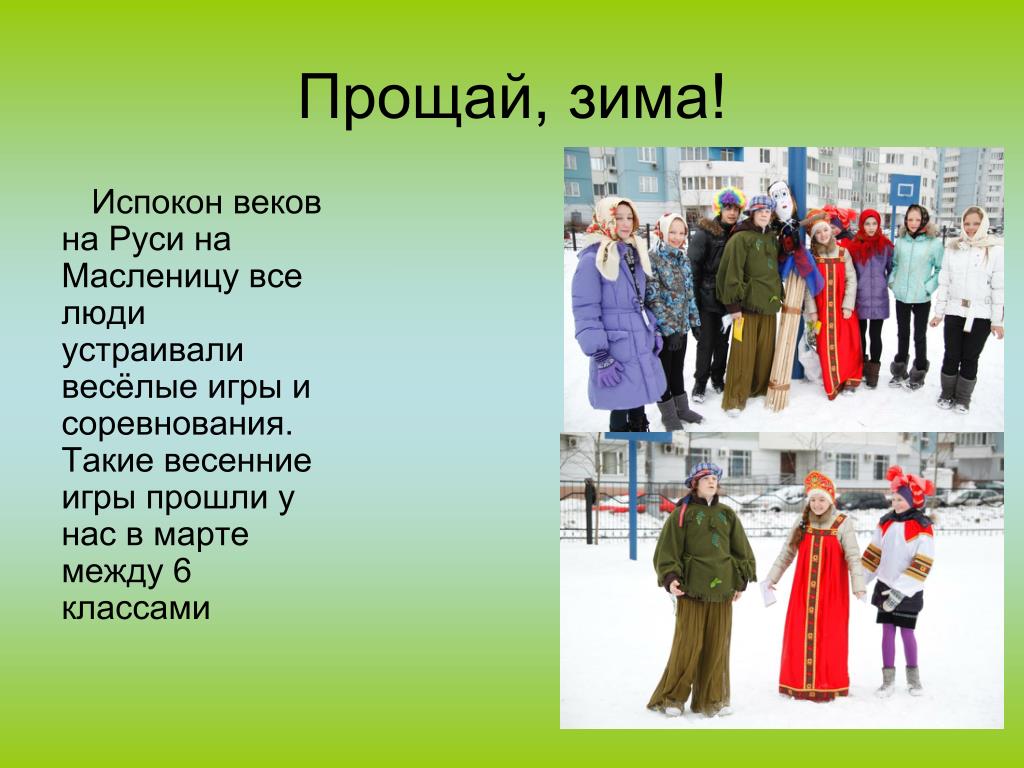 Прощай, зима!

Испокон веков на Руси на Масленицу все люди устраивали весёлые игры и соревнования. Такие весенние игры прошли у нас в марте между 6 классами